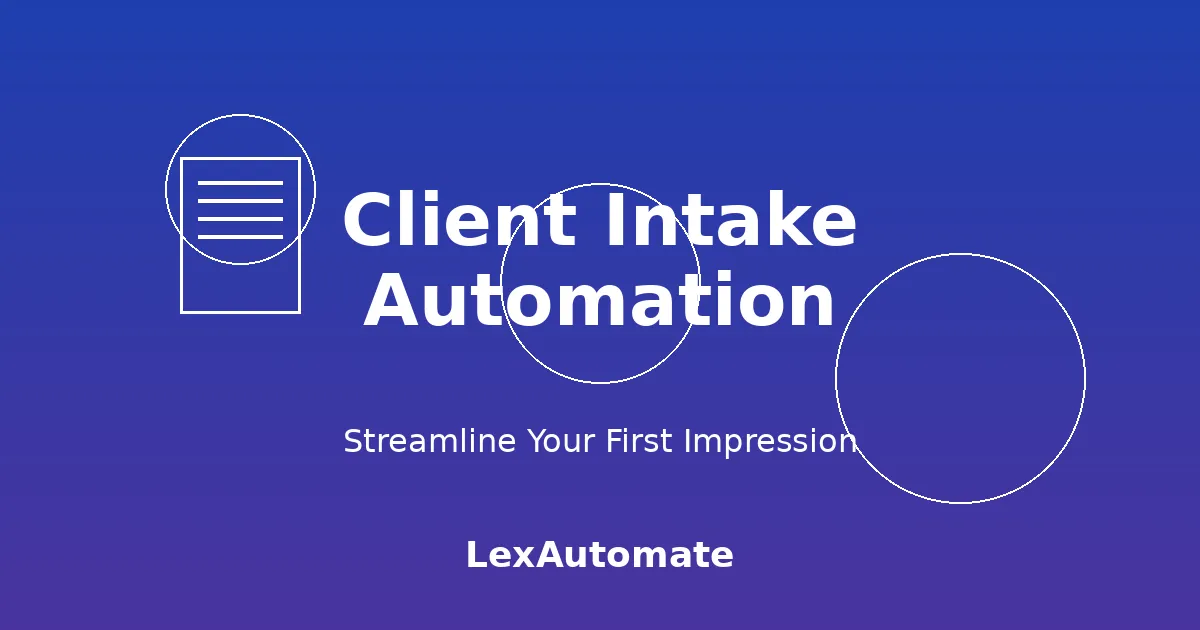 Client Intake Automation

Streamline Your First Impression

LexAutomate